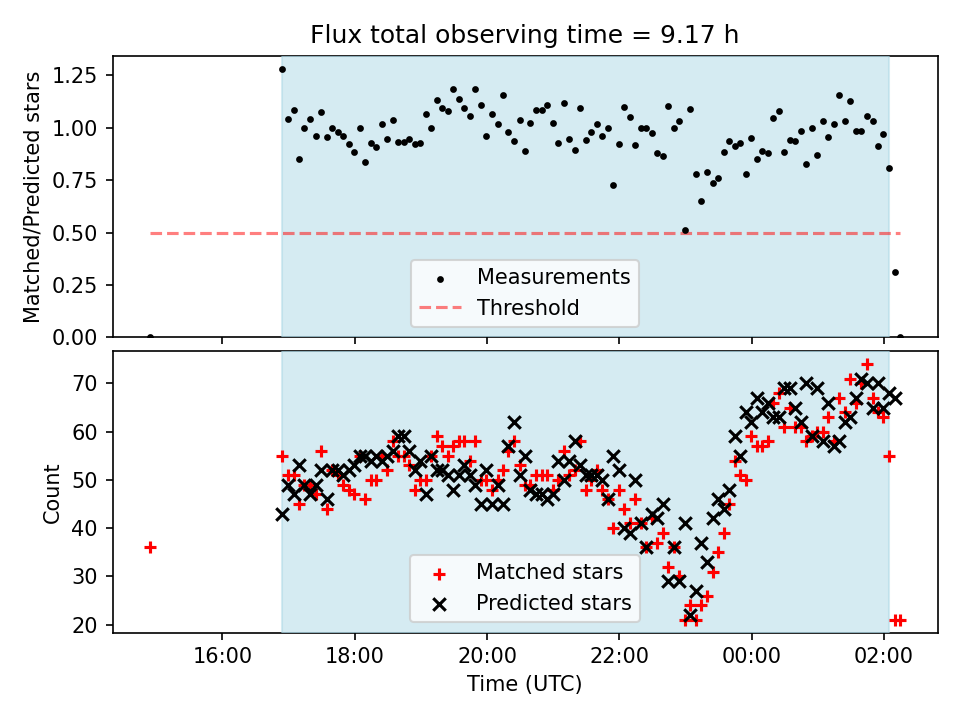 Flux total observing time = 9.17 h

Matched/Predicted stars

1.25
1.00
0.75
0.50
0.25
0.00

Measurements
Threshold

Count

70
60
50
40
30
20

Matched stars
Predicted stars

16:00
18:00
20:00
22:00
00:00
02:00

Time (UTC)